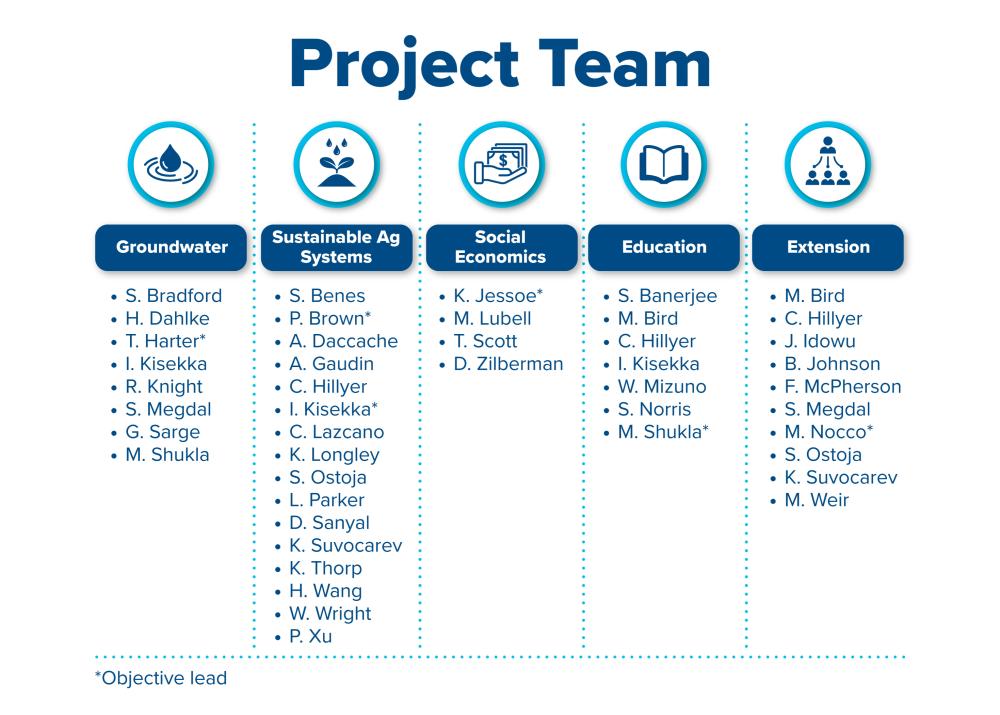 Project Team

Groundwater

- S. Bradford
- H. Dahlke
- T. Harter*
- I. Kisekka
- R. Knight
- S. Megdal
- G. Sarge
- M. Shukla

Sustainable Ag Systems

- S. Benes
- P. Brown*
- A. Daccache
- A. Gaudin
- C. Hillyer
- I. Kisekka*
- C. Lazcano
- K. Longley
- S. Ostoja
- L. Parker
- D. Sanyal
- K. Suvocarev
- K. Thorp
- H. Wang
- W. Wright
- P. Xu

Social Economics

- K. Jessoe*
- M. Lubell
- T. Scott
- D. Zilberman

Education

- S. Banerjee
- M. Bird
- C. Hillyer
- I. Kisekka
- W. Mizuno
- S. Norris
- M. Shukla*

Extension

- M. Bird
- C. Hillyer
- J. Idowu
- B. Johnson
- F. McPherson
- S. Megdal
- M. Nocco*
- S. Ostoja
- K. Suvocarev
- M. Weir

*Objective lead